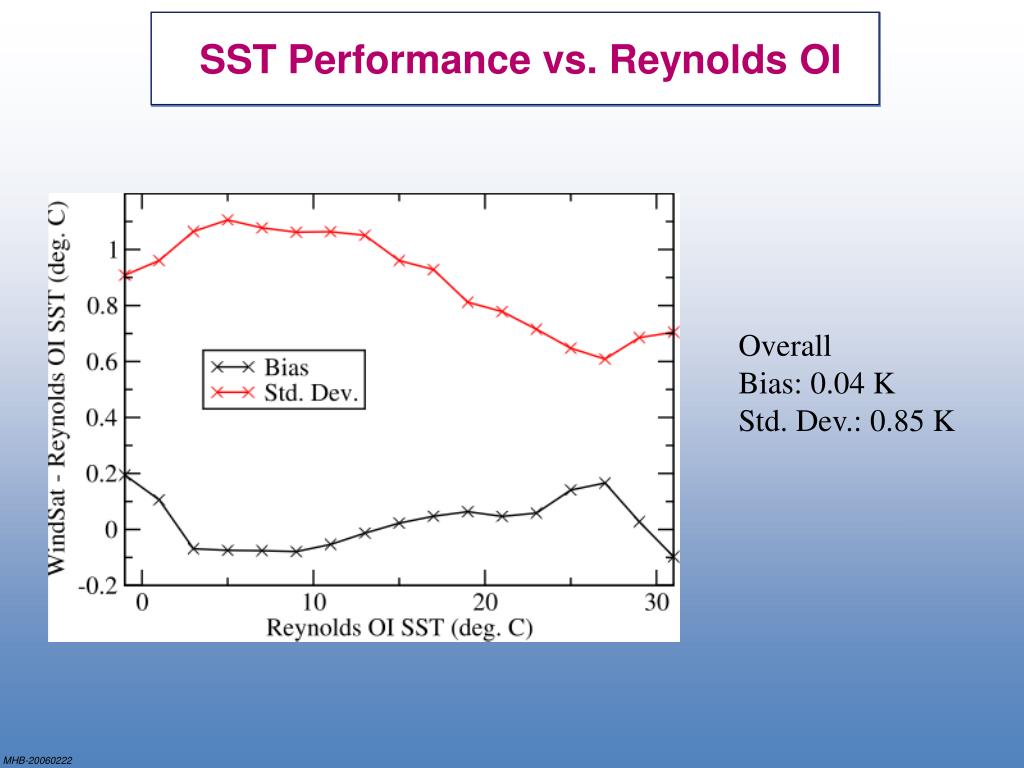 SST Performance vs. Reynolds OI

WindSat - Reynolds OI SST (deg. C)

1
0.8
0.6
0.4
0.2
0
-0.2

Bias
Std. Dev.

0
10
20
30

Reynolds OI SST (deg. C)

Overall
Bias: 0.04 K
Std. Dev.: 0.85 K

MHB-20060222